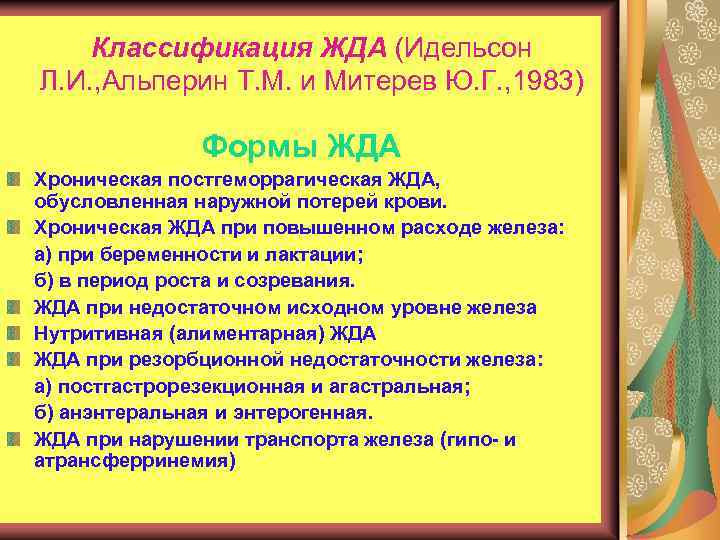 Классификация ЖДА (Идельсон Л.И.,Альперин Т.М. и Митерев Ю.Г.,1983)

Формы ЖДА

Хроническая постгеморрагическая ЖДА, обусловленная наружной потерей крови.

Хроническая ЖДА при повышенном расходе железа:
а) при беременности и лактации;
б) в период роста и созревания.

ЖДА при недостаточном исходном уровне железа

Нутритивная (алиментарная) ЖДА

ЖДА при резорбционной недостаточности железа:
а) постгастрорезекционная и агастральная;
б) анэнтеральная и энтерогенная.

ЖДА при нарушении транспорта железа (гипо- и атрансферринемия)